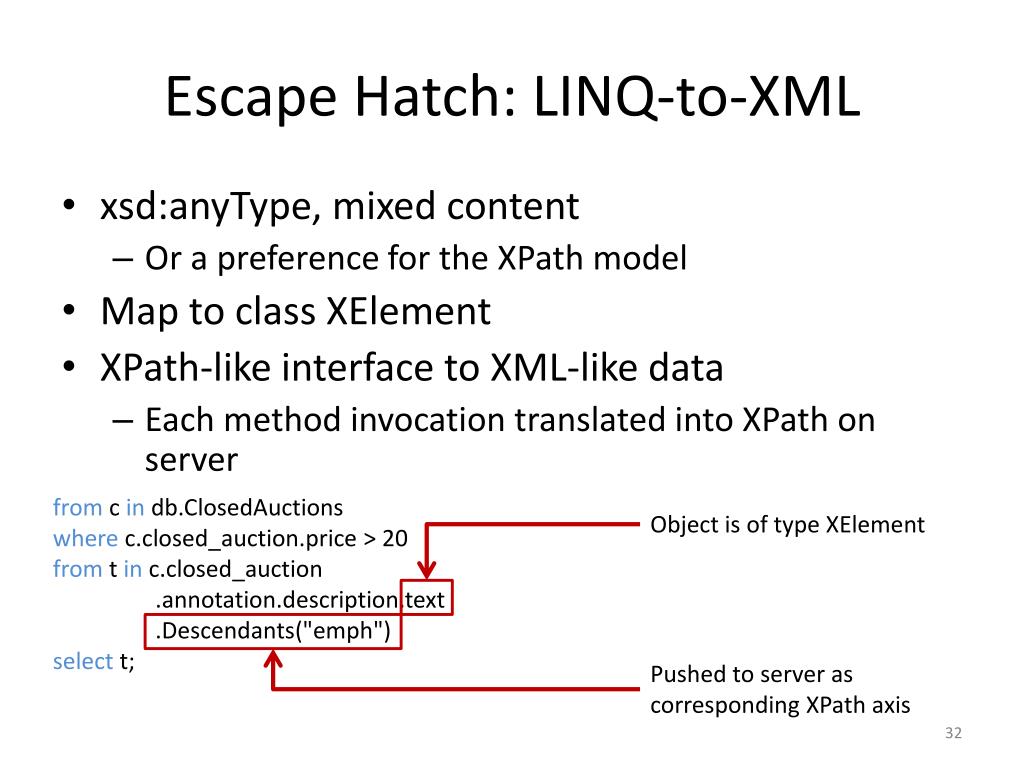 Escape Hatch: LINQ-to-XML

• xsd:anyType, mixed content
– Or a preference for the XPath model
• Map to class XElement
• XPath-like interface to XML-like data
– Each method invocation translated into XPath on server

from c in db.ClosedAuctions
where c.closed_auction.price > 20
from t in c.closed_auction
.annotation.description.text
.Descendants("emph")
select t;

Object is of type XElement

Pushed to server as corresponding XPath axis

32